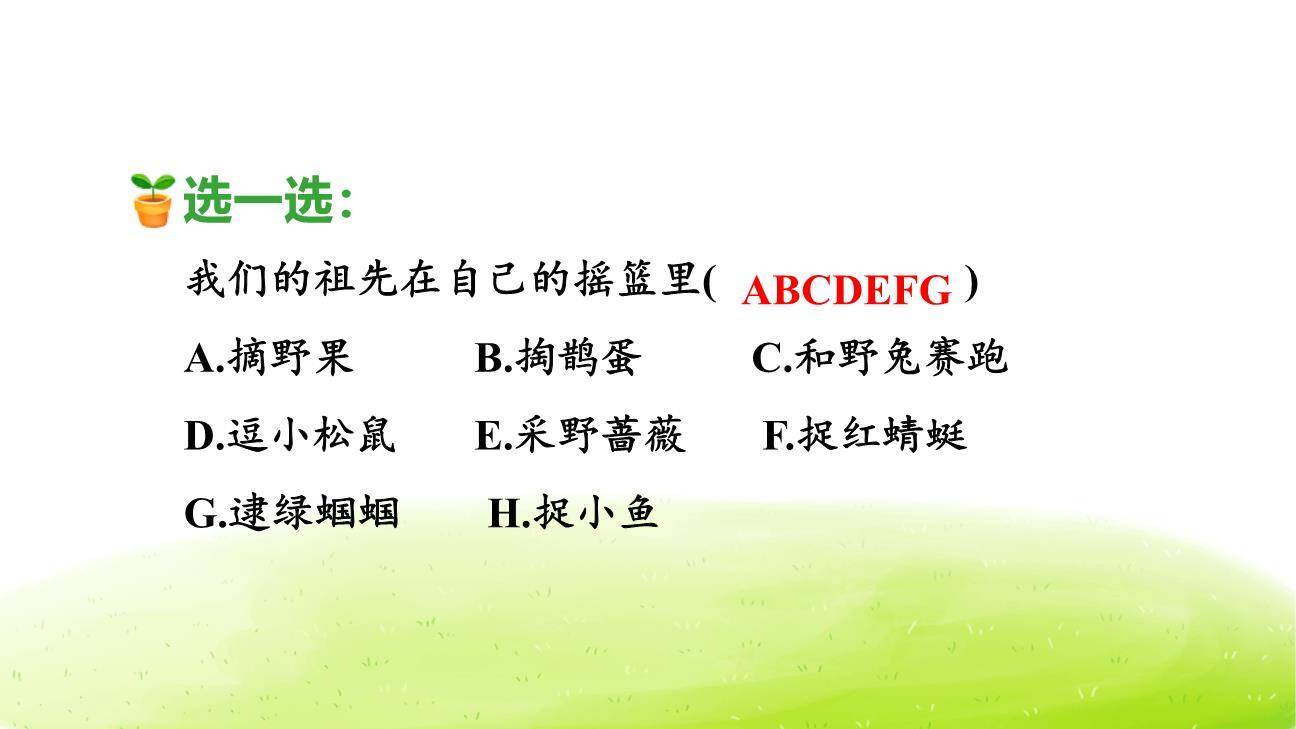 选一选：

我们的祖先在自己的摇篮里( ABCDEFG )

A.摘野果　B.掏鹊蛋　C.和野兔赛跑

D.逗小松鼠　E.采野蔷薇　F.捉红蜻蜓

G.逮绿蝈蝈　H.捉小鱼